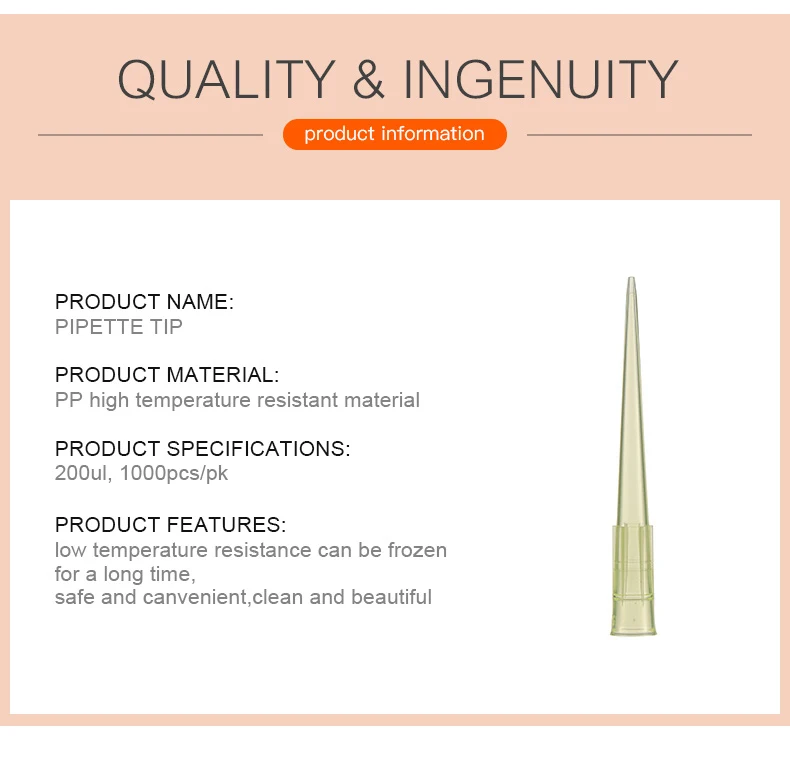 QUALITY & INGENUITY

product information

PRODUCT NAME:
PIPETTE TIP

PRODUCT MATERIAL:
PP high temperature resistant material

PRODUCT SPECIFICATIONS:
200ul, 1000pcs/pk

PRODUCT FEATURES:
low temperature resistance can be frozen for a long time,
safe and canvenient,clean and beautiful